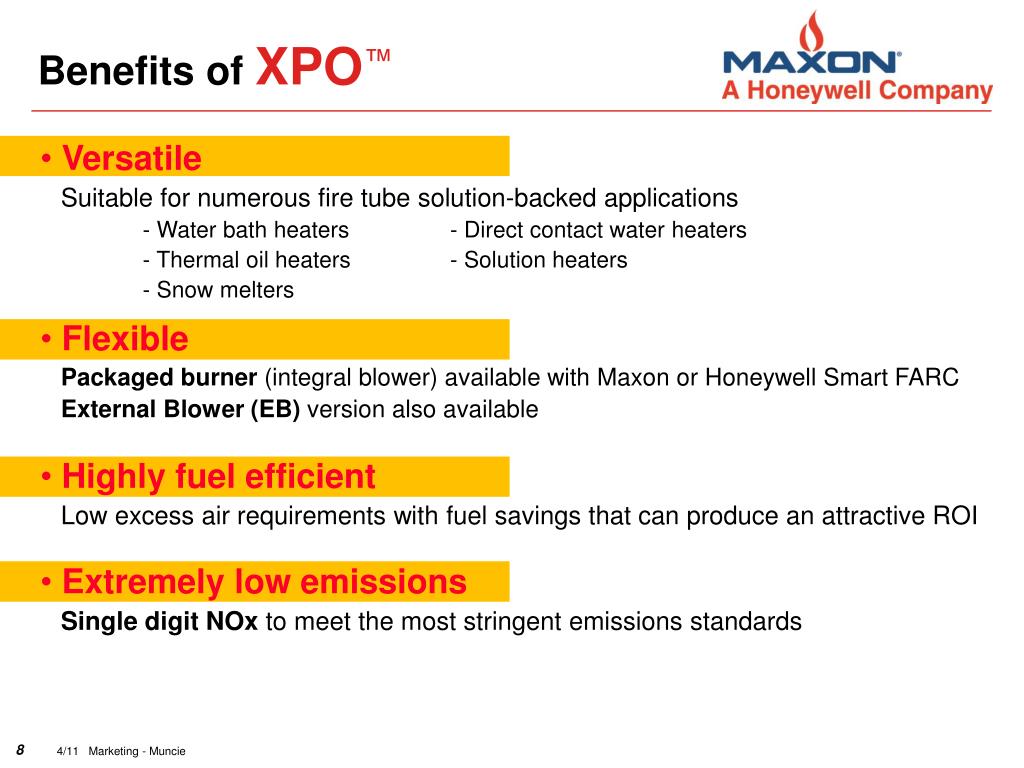 Benefits of XPO™

MAXON®
A Honeywell Company

• Versatile

Suitable for numerous fire tube solution-backed applications

- Water bath heaters
- Thermal oil heaters
- Snow melters
- Direct contact water heaters
- Solution heaters

• Flexible

Packaged burner (integral blower) available with Maxon or Honeywell Smart FARC
External Blower (EB) version also available

• Highly fuel efficient

Low excess air requirements with fuel savings that can produce an attractive ROI

• Extremely low emissions

Single digit NOx to meet the most stringent emissions standards

8 4/11 Marketing - Muncie